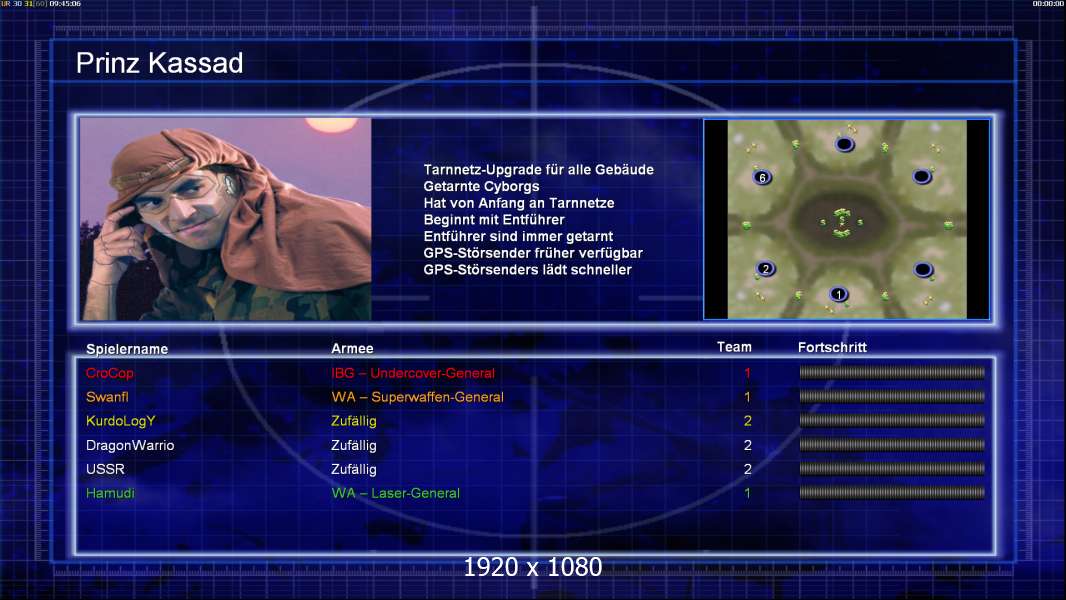 UR 30 31[60] 09:45:06

00:00:00

Prinz Kassad

Tarnnetz-Upgrade für alle Gebäude
Getarnte Cyborgs
Hat von Anfang an Tarnnetze
Beginnt mit Entführer
Entführer sind immer getarnt
GPS-Störsender früher verfügbar
GPS-Störsenders lädt schneller

6
2
1

| Spielername | Armee | Team | Fortschritt |
|---|---|---|---|
| CroCop | IBG – Undercover-General | 1 | |
| Swanfl | WA – Superwaffen-General | 1 | |
| KurdoLogY | Zufällig | 2 | |
| DragonWarrio | Zufällig | 2 | |
| USSR | Zufällig | 2 | |
| Hamudi | WA – Laser-General | 1 | |

1920 x 1080